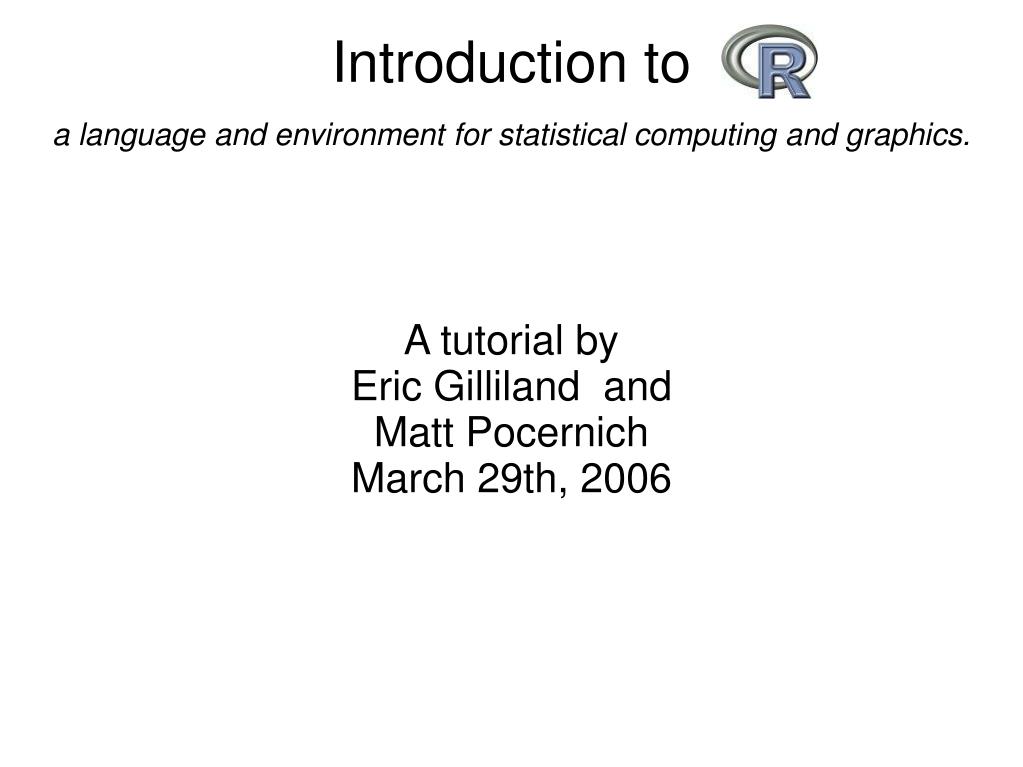 Introduction to R

a language and environment for statistical computing and graphics.

A tutorial by
Eric Gilliland and
Matt Pocernich
March 29th, 2006